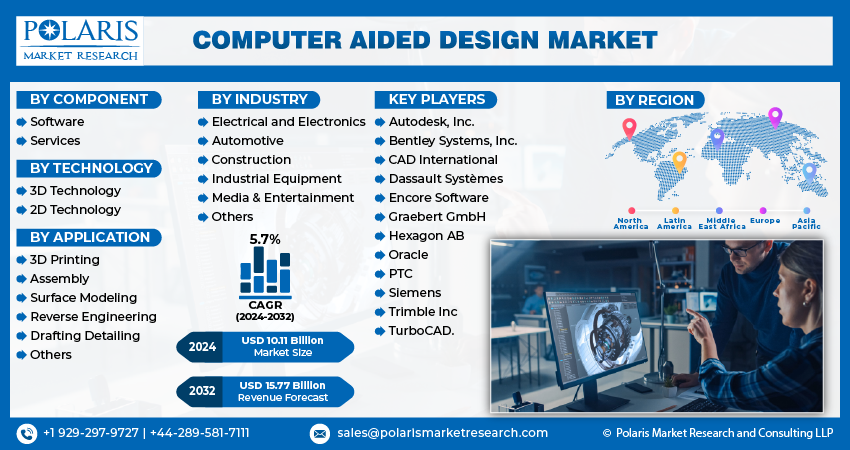 POLARIS
MARKET RESEARCH

COMPUTER AIDED DESIGN MARKET

BY COMPONENT
Software
Services

BY TECHNOLOGY
3D Technology
2D Technology

BY APPLICATION
3D Printing
Assembly
Surface Modeling
Reverse Engineering
Drafting Detailing
Others

BY INDUSTRY
Electrical and Electronics
Automotive
Construction
Industrial Equipment
Media & Entertainment
Others

5.7%
CAGR
(2024-2032)

2024 USD 10.11 Billion Market Size

2032 USD 15.77 Billion Revenue Forecast

KEY PLAYERS
Autodesk, Inc.
Bentley Systems, Inc.
CAD International
Dassault Systèmes
Encore Software
Graebert GmbH
Hexagon AB
Oracle
PTC
Siemens
Trimble Inc
TurboCAD.

BY REGION
North America
Latin America
Middle East Africa
Europe
Asia Pacific

+1 929-297-9727 | +44-289-581-7111
sales@polarismarketresearch.com
© Polaris Market Research and Consulting LLP